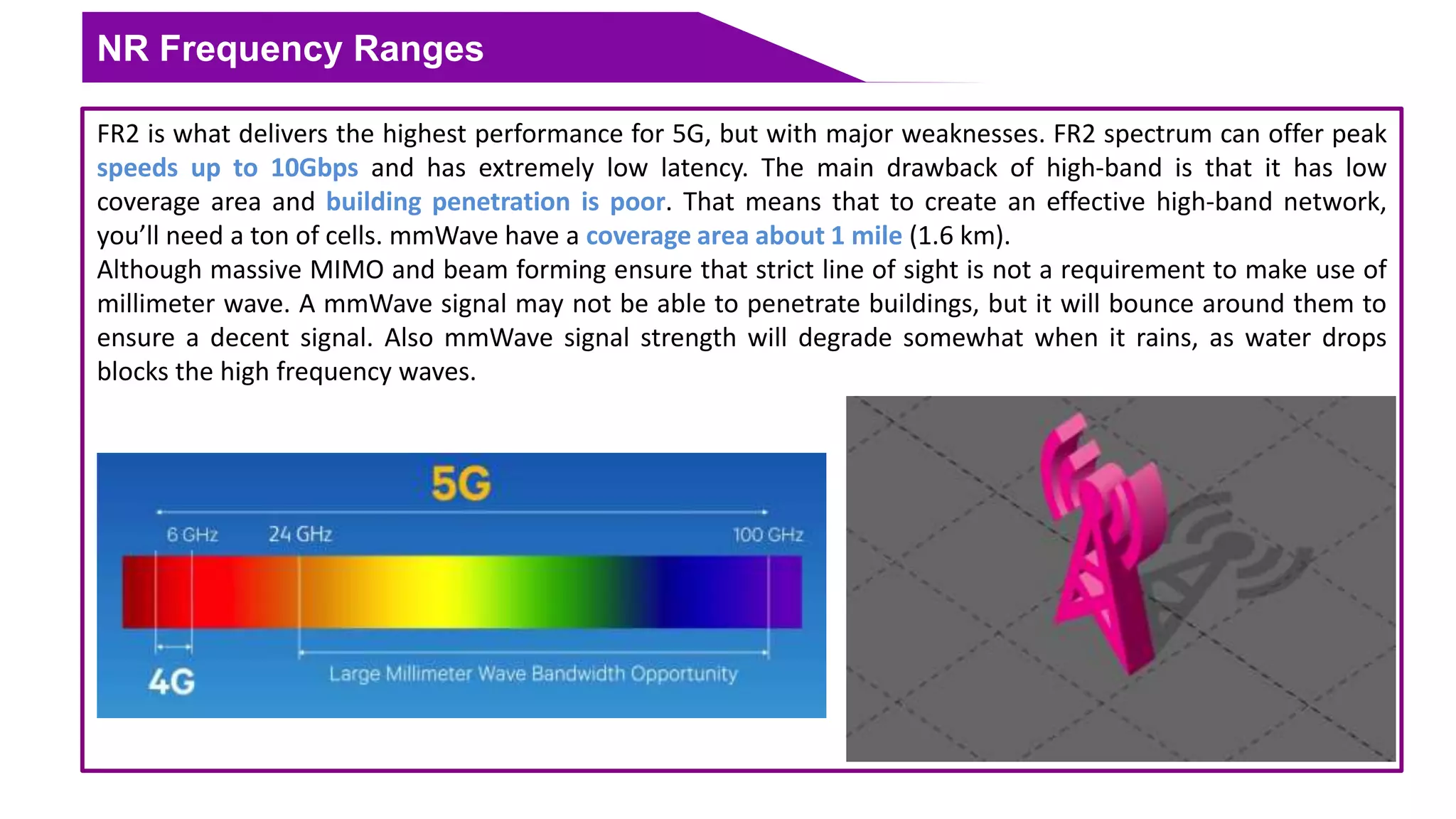 NR Frequency Ranges

FR2 is what delivers the highest performance for 5G, but with major weaknesses. FR2 spectrum can offer peak speeds up to 10Gbps and has extremely low latency. The main drawback of high-band is that it has low coverage area and building penetration is poor. That means that to create an effective high-band network, you'll need a ton of cells. mmWave have a coverage area about 1 mile (1.6 km).
Although massive MIMO and beam forming ensure that strict line of sight is not a requirement to make use of millimeter wave. A mmWave signal may not be able to penetrate buildings, but it will bounce around them to ensure a decent signal. Also mmWave signal strength will degrade somewhat when it rains, as water drops blocks the high frequency waves.

5G
6 GHz
24 GHz
100 GHz
4G
Large Millimeter Wave Bandwidth Opportunity